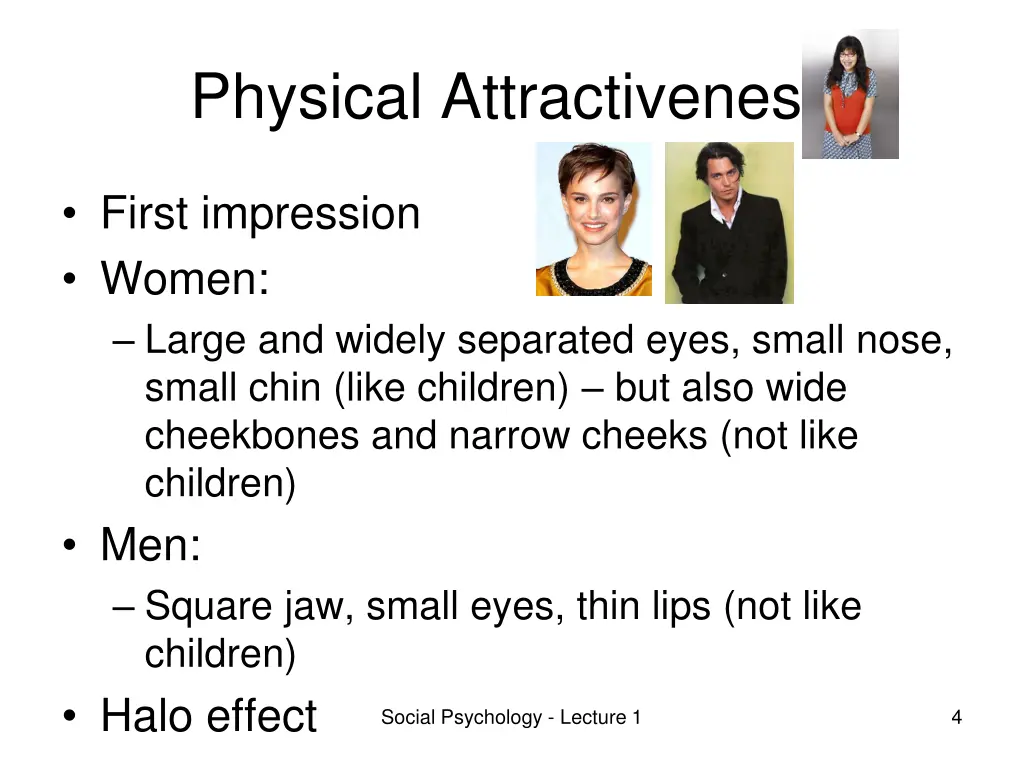 Physical Attractivenes

• First impression
• Women:
– Large and widely separated eyes, small nose, small chin (like children) – but also wide cheekbones and narrow cheeks (not like children)
• Men:
– Square jaw, small eyes, thin lips (not like children)
• Halo effect

Social Psychology - Lecture 1

4